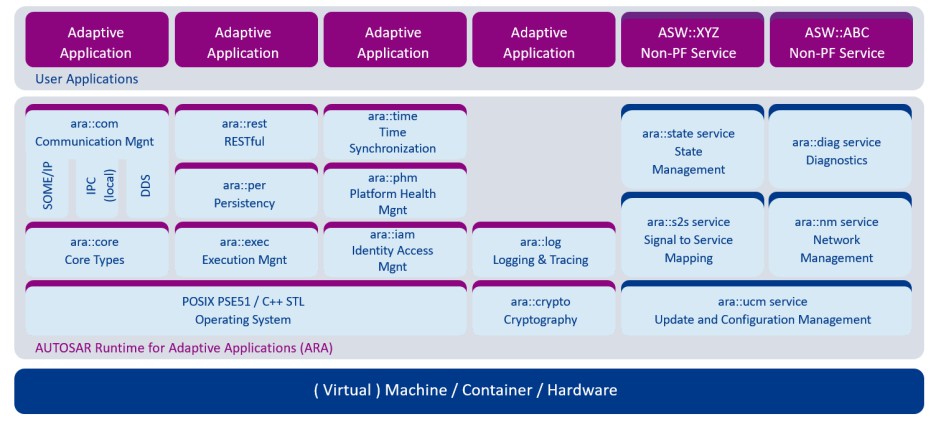 Adaptive Application

Adaptive Application

Adaptive Application

Adaptive Application

ASW::XYZ Non-PF Service

ASW::ABC Non-PF Service

User Applications

ara::com
Communication Mgnt

SOME/IP

IPC (local)

DDS

ara::rest
RESTful

ara::time
Time Synchronization

ara::state service
State Management

ara::diag service
Diagnostics

ara::per
Persistency

ara::phm
Platform Health Mgnt

ara::s2s service
Signal to Service Mapping

ara::nm service
Network Management

ara::core
Core Types

ara::exec
Execution Mgnt

ara::iam
Identity Access Mgnt

ara::log
Logging & Tracing

POSIX PSE51 / C++ STL
Operating System

ara::crypto
Cryptography

ara::ucm service
Update and Configuration Management

AUTOSAR Runtime for Adaptive Applications (ARA)

( Virtual ) Machine / Container / Hardware